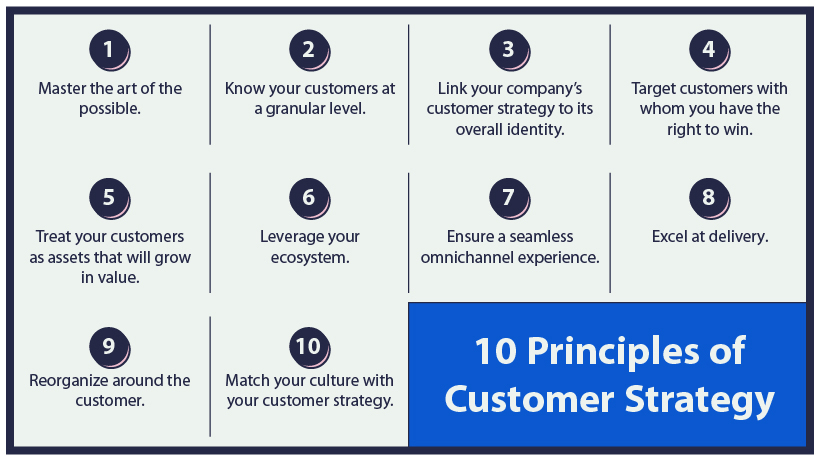 1
Master the art of the possible.

2
Know your customers at a granular level.

3
Link your company's customer strategy to its overall identity.

4
Target customers with whom you have the right to win.

5
Treat your customers as assets that will grow in value.

6
Leverage your ecosystem.

7
Ensure a seamless omnichannel experience.

8
Excel at delivery.

9
Reorganize around the customer.

10
Match your culture with your customer strategy.

10 Principles of Customer Strategy